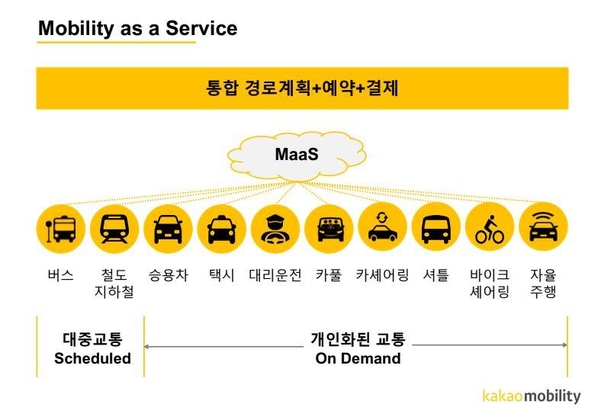 Mobility as a Service

통합 경로계획+예약+결제

MaaS

버스

철도
지하철

승용차

택시

대리운전

카풀

카셰어링

셔틀

바이크
셰어링

자율
주행

대중교통
Scheduled

개인화된 교통
On Demand

kakaomobility